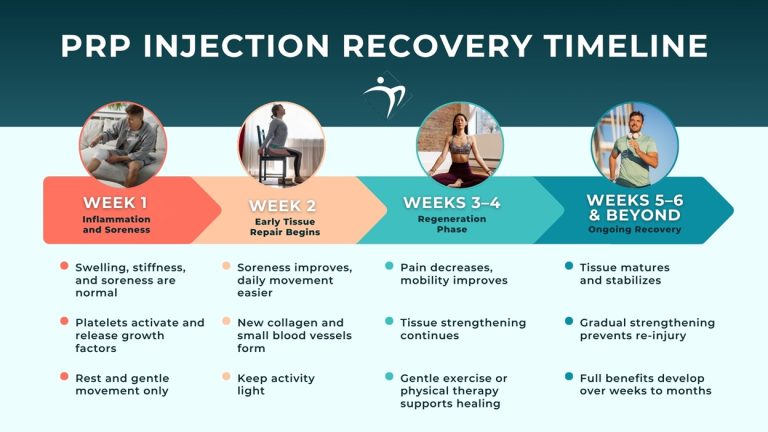 PRP INJECTION RECOVERY TIMELINE

WEEK 1
Inflammation and Soreness

- Swelling, stiffness, and soreness are normal
- Platelets activate and release growth factors
- Rest and gentle movement only

WEEK 2
Early Tissue Repair Begins

- Soreness improves, daily movement easier
- New collagen and small blood vessels form
- Keep activity light

WEEKS 3–4
Regeneration Phase

- Pain decreases, mobility improves
- Tissue strengthening continues
- Gentle exercise or physical therapy supports healing

WEEKS 5–6 & BEYOND
Ongoing Recovery

- Tissue matures and stabilizes
- Gradual strengthening prevents re-injury
- Full benefits develop over weeks to months